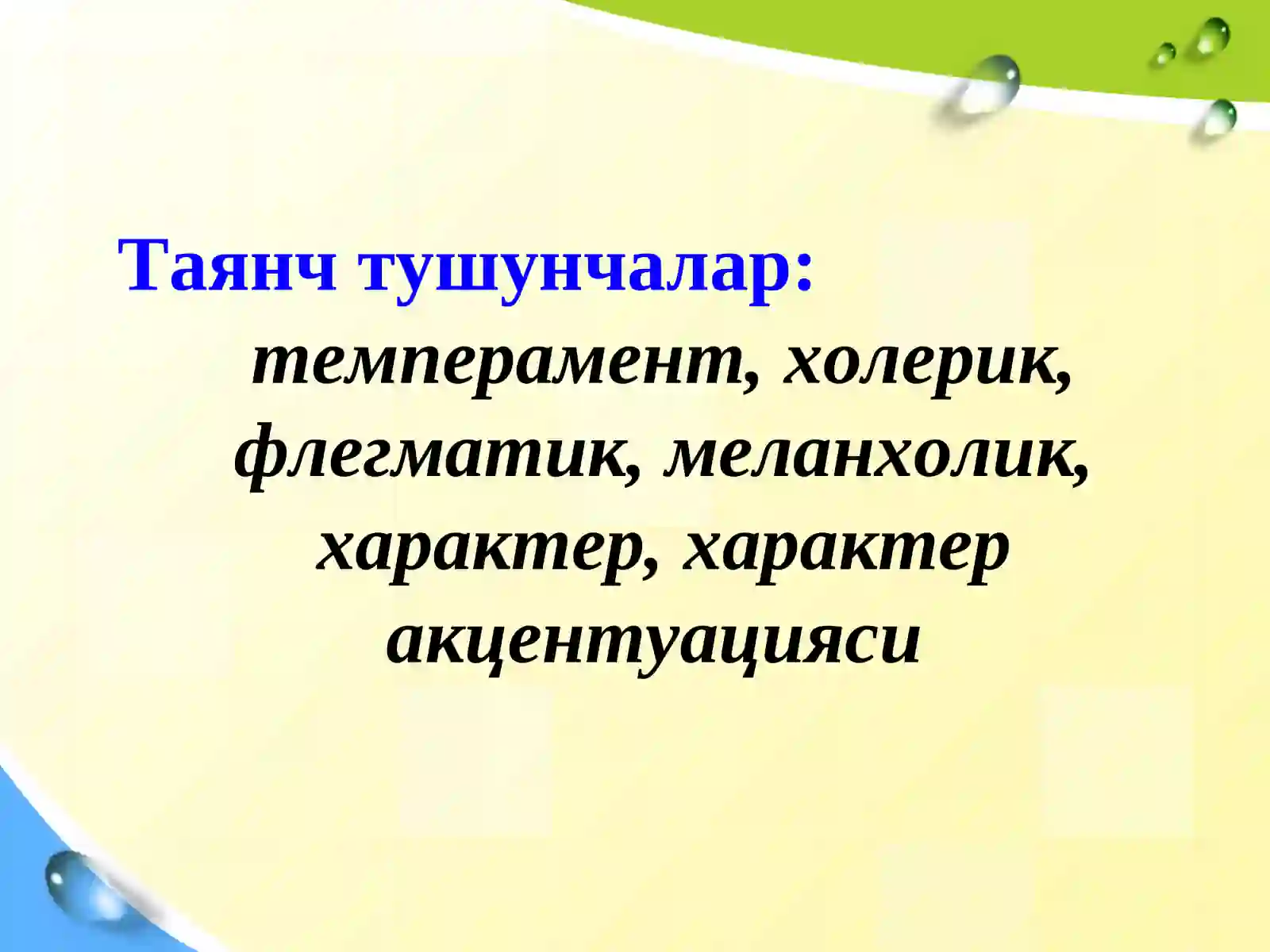 Таянч тушунчалар:

темперамент, холерик, флегматик, меланхолик, характер, характер акцентуацияси